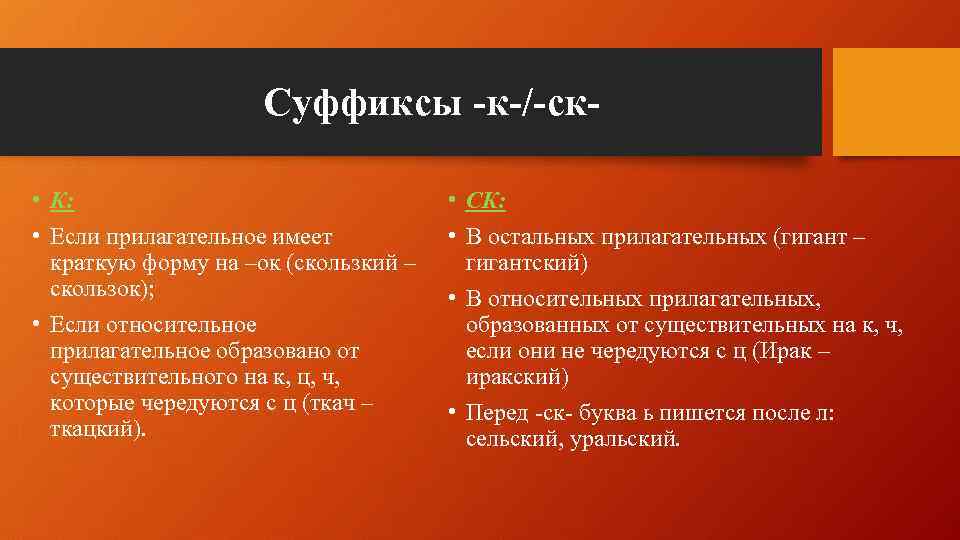 Суффиксы -к-/-ск-

• К:
• Если прилагательное имеет краткую форму на –ок (скользкий – скользок);
• Если относительное прилагательное образовано от существительного на к, ц, ч, которые чередуются с ц (ткач – ткацкий).

• СК:
• В остальных прилагательных (гигант – гигантский)
• В относительных прилагательных, образованных от существительных на к, ч, если они не чередуются с ц (Ирак – иракский)
• Перед -ск- буква ь пишется после л: сельский, уральский.